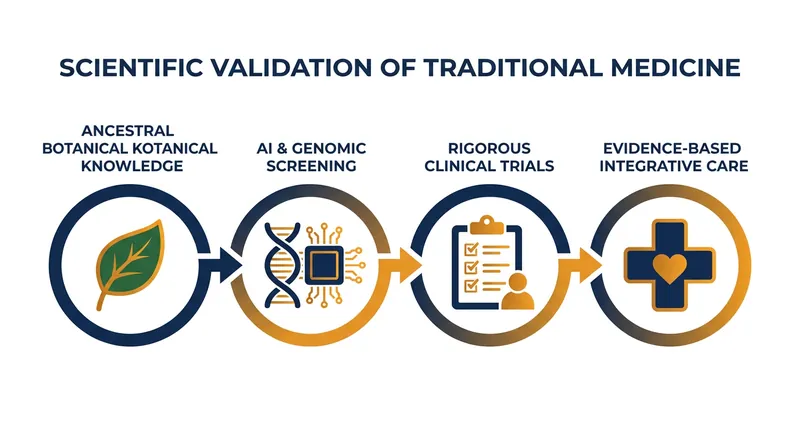 SCIENTIFIC VALIDATION OF TRADITIONAL MEDICINE

ANCESTRAL BOTANICAL KOTANICAL KNOWLEDGE

AI & GENOMIC SCREENING

RIGOROUS CLINICAL TRIALS

EVIDENCE-BASED INTEGRATIVE CARE